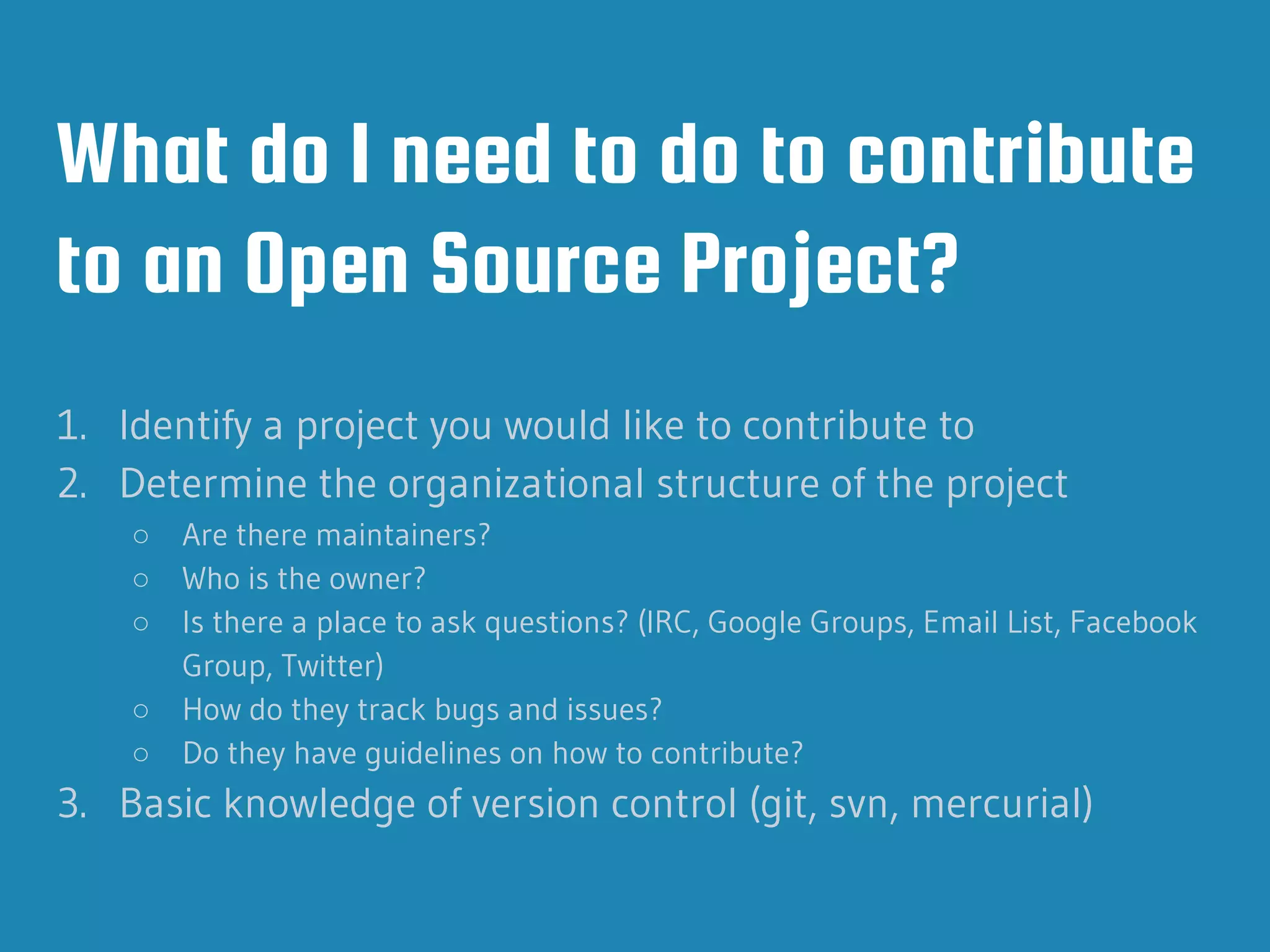 What do I need to do to contribute to an Open Source Project?

1. Identify a project you would like to contribute to
2. Determine the organizational structure of the project
   ○ Are there maintainers?
   ○ Who is the owner?
   ○ Is there a place to ask questions? (IRC, Google Groups, Email List, Facebook Group, Twitter)
   ○ How do they track bugs and issues?
   ○ Do they have guidelines on how to contribute?
3. Basic knowledge of version control (git, svn, mercurial)